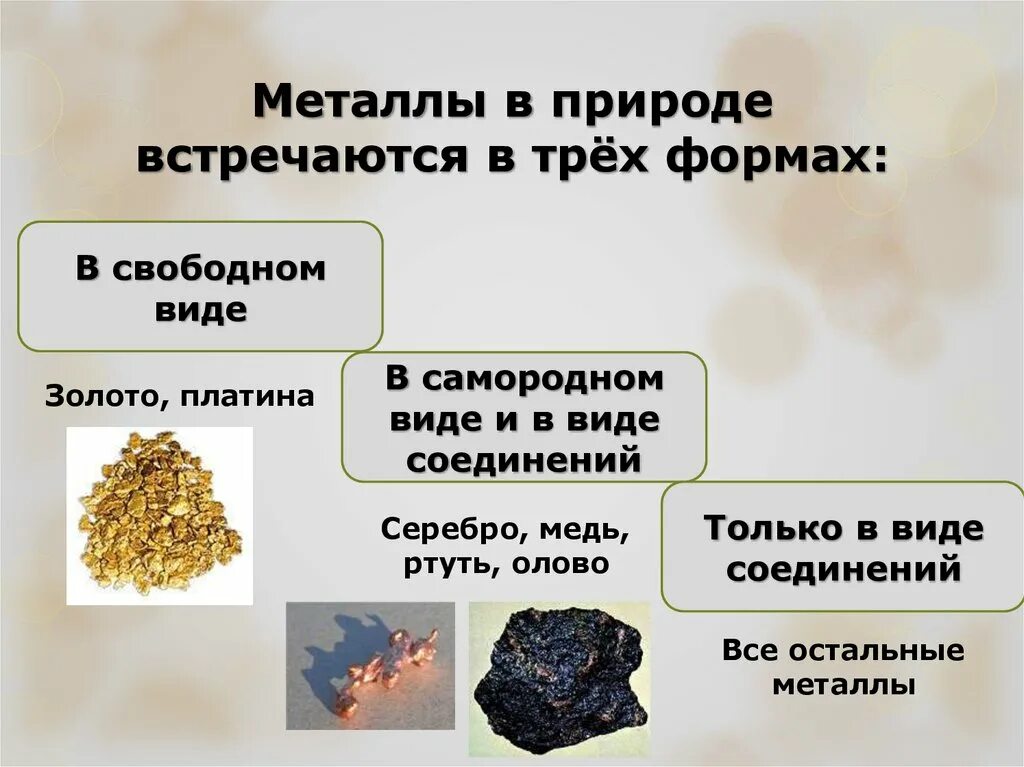 Металлы в природе встречаются в трёх формах:

В свободном виде

Золото, платина

В самородном виде и в виде соединений

Серебро, медь, ртуть, олово

Только в виде соединений

Все остальные металлы